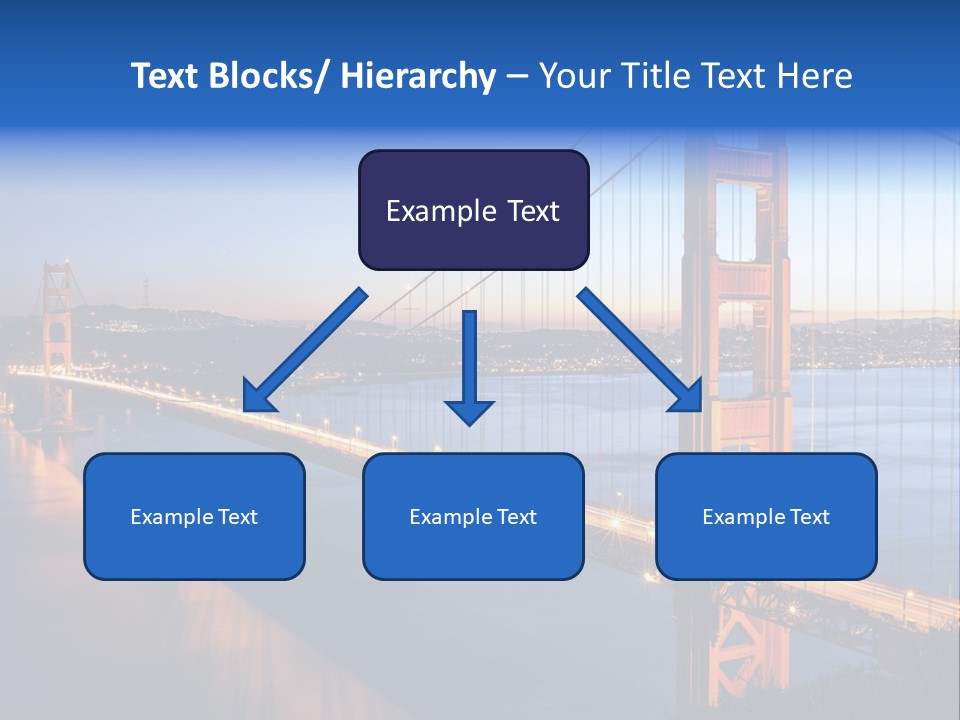 Text Blocks/ Hierarchy – Your Title Text Here

Example Text

Example Text

Example Text

Example Text